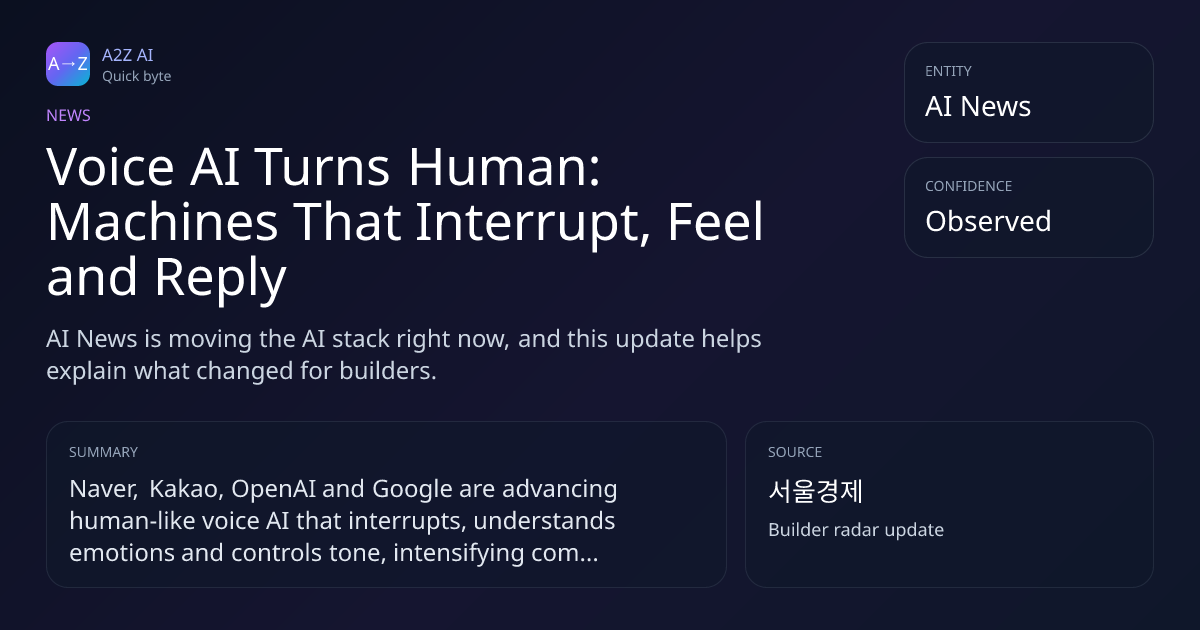 A→Z
A2Z AI
Quick byte

NEWS

Voice AI Turns Human: Machines That Interrupt, Feel and Reply

AI News is moving the AI stack right now, and this update helps explain what changed for builders.

ENTITY
AI News

CONFIDENCE
Observed

SUMMARY
Naver, Kakao, OpenAI and Google are advancing human-like voice AI that interrupts, understands emotions and controls tone, intensifying com...

SOURCE
서울경제
Builder radar update